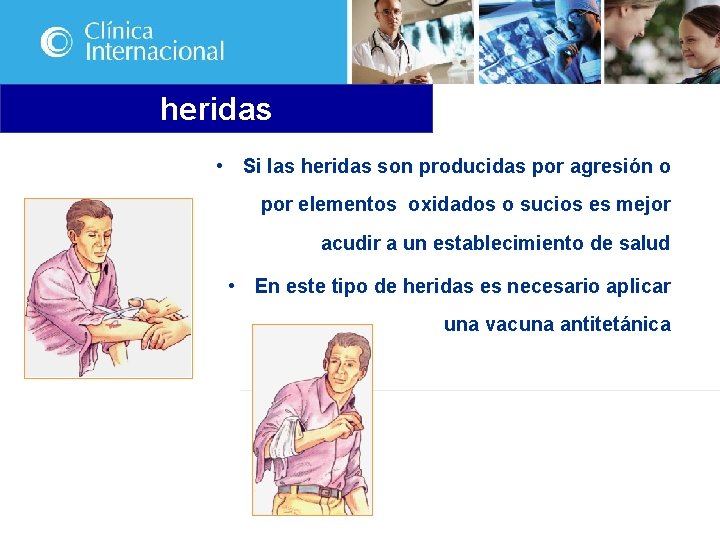 Clínica
Internacional

heridas

• Si las heridas son producidas por agresión o por elementos oxidados o sucios es mejor acudir a un establecimiento de salud

• En este tipo de heridas es necesario aplicar una vacuna antitetánica